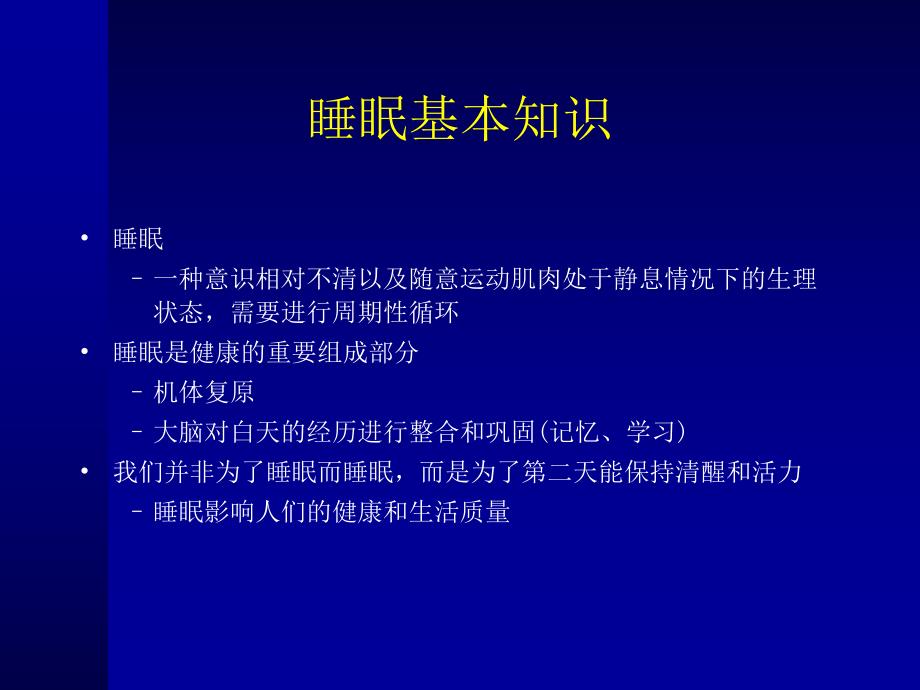 睡眠基本知识

• 睡眠
 – 一种意识相对不清以及随意运动肌肉处于静息情况下的生理状态，需要进行周期性循环
• 睡眠是健康的重要组成部分
 – 机体复原
 – 大脑对白天的经历进行整合和巩固(记忆、学习)
• 我们并非为了睡眠而睡眠，而是为了第二天能保持清醒和活力
 – 睡眠影响人们的健康和生活质量